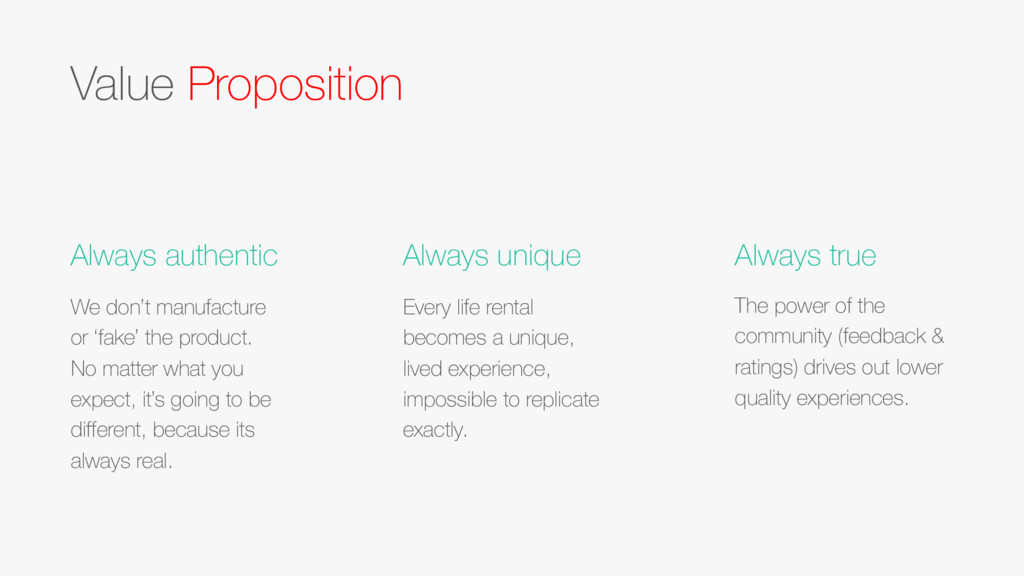 Value Proposition

Always authentic

We don't manufacture or 'fake' the product. No matter what you expect, it's going to be different, because its always real.

Always unique

Every life rental becomes a unique, lived experience, impossible to replicate exactly.

Always true

The power of the community (feedback & ratings) drives out lower quality experiences.